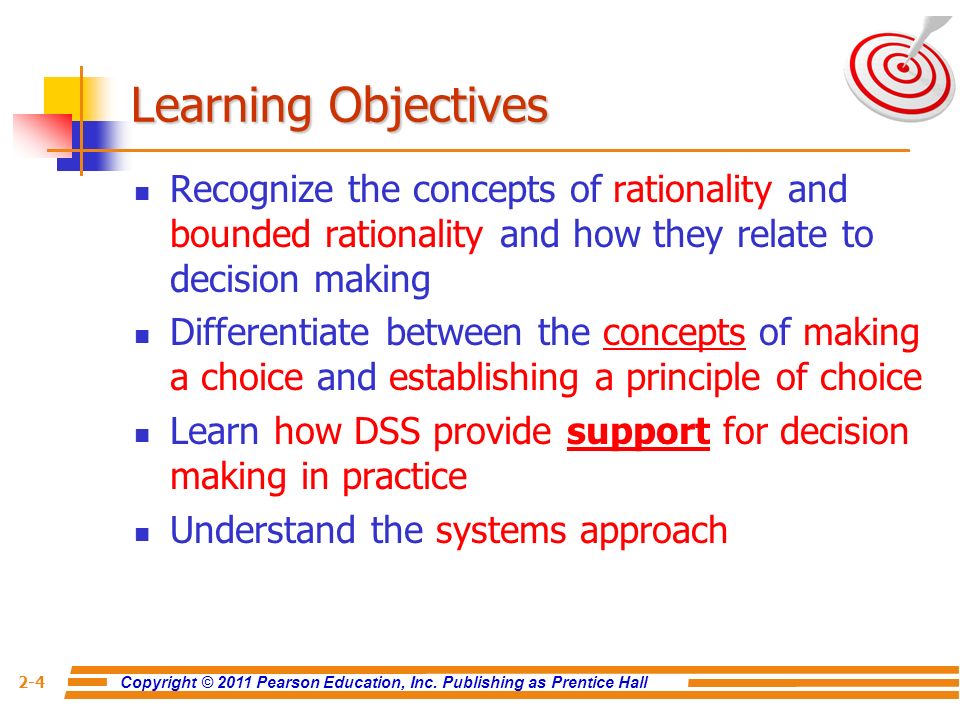 Learning Objectives

- Recognize the concepts of rationality and bounded rationality and how they relate to decision making
- Differentiate between the concepts of making a choice and establishing a principle of choice
- Learn how DSS provide support for decision making in practice
- Understand the systems approach

2-4 Copyright © 2011 Pearson Education, Inc. Publishing as Prentice Hall